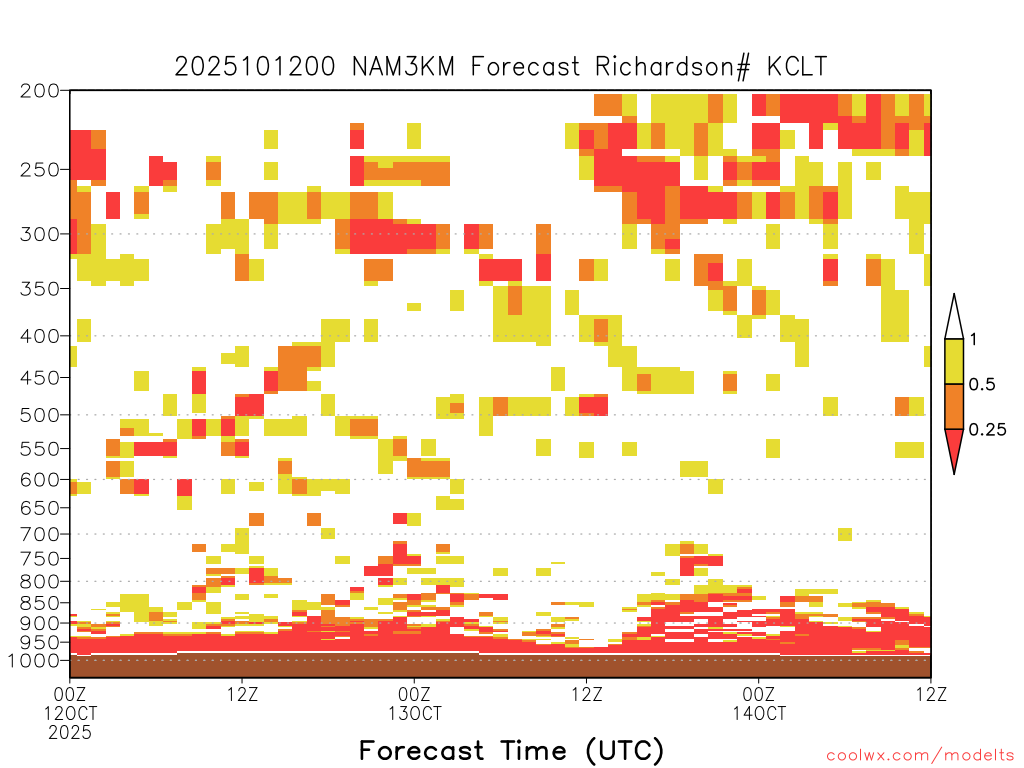 2025101200 NAM3KM Forecast Richardson# KCLT

200
250
300
350
400
450
500
550
600
650
700
750
800
850
900
950
1000

1
0.5
0.25

00Z
12OCT
2025
12Z
00Z
13OCT
12Z
00Z
14OCT
12Z

Forecast Time (UTC)

coolwx.com/modelts